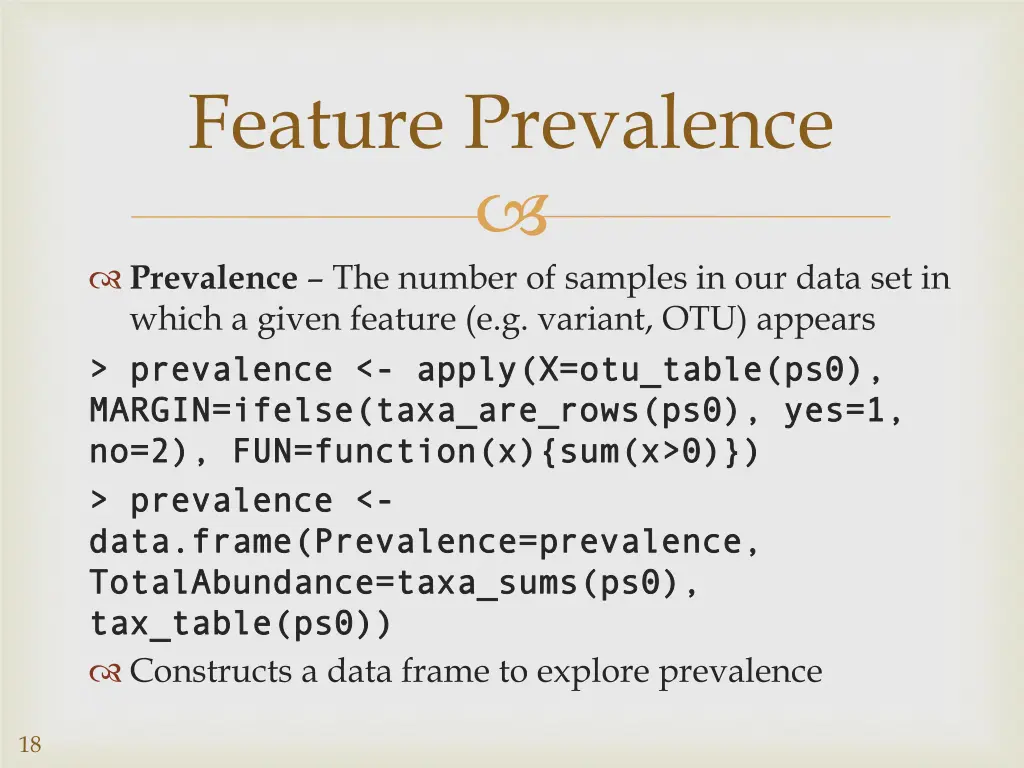 Feature Prevalence

Prevalence – The number of samples in our data set in which a given feature (e.g. variant, OTU) appears

> prevalence <- apply(X=otu_table(ps0), MARGIN=ifelse(taxa_are_rows(ps0), yes=1, no=2), FUN=function(x){sum(x>0)})

> prevalence <- data.frame(Prevalence=prevalence, TotalAbundance=taxa_sums(ps0), tax_table(ps0))

Constructs a data frame to explore prevalence

18